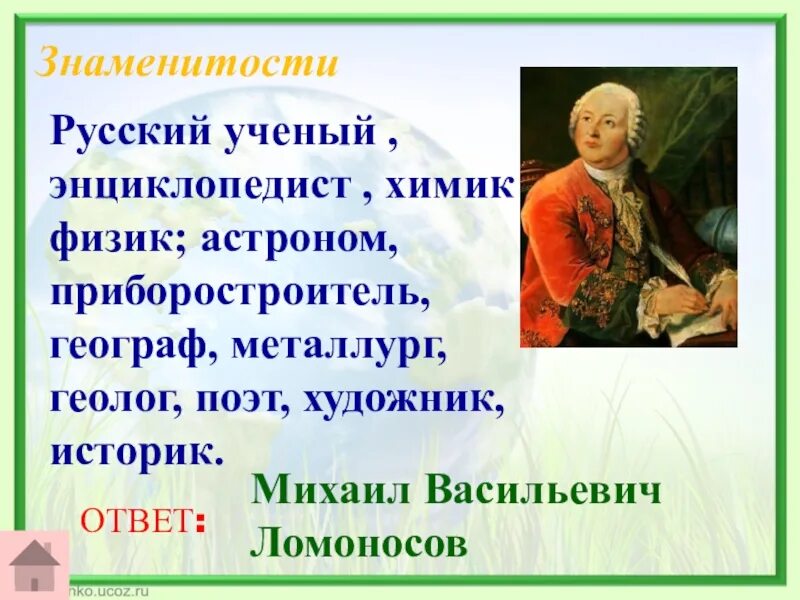 Знаменитости

Русский ученый , энциклопедист , химик физик; астроном, приборостроитель, географ, металлург, геолог, поэт, художник, историк.

ОТВЕТ: Михаил Васильевич Ломоносов

nko.ucoz.ru